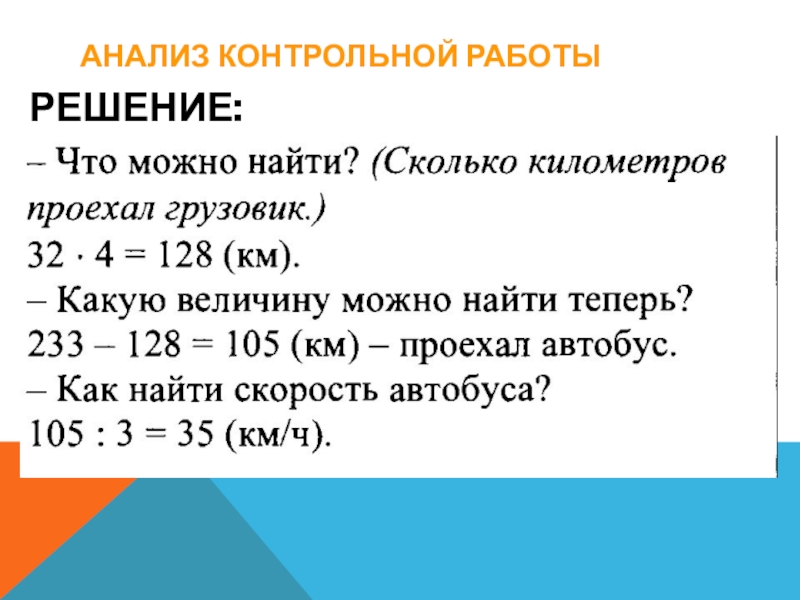 АНАЛИЗ КОНТРОЛЬНОЙ РАБОТЫ

РЕШЕНИЕ:

– Что можно найти? (Сколько километров проехал грузовик.)
$32 \cdot 4 = 128$ (км).
– Какую величину можно найти теперь?
$233 - 128 = 105$ (км) – проехал автобус.
– Как найти скорость автобуса?
$105 : 3 = 35$ (км/ч).